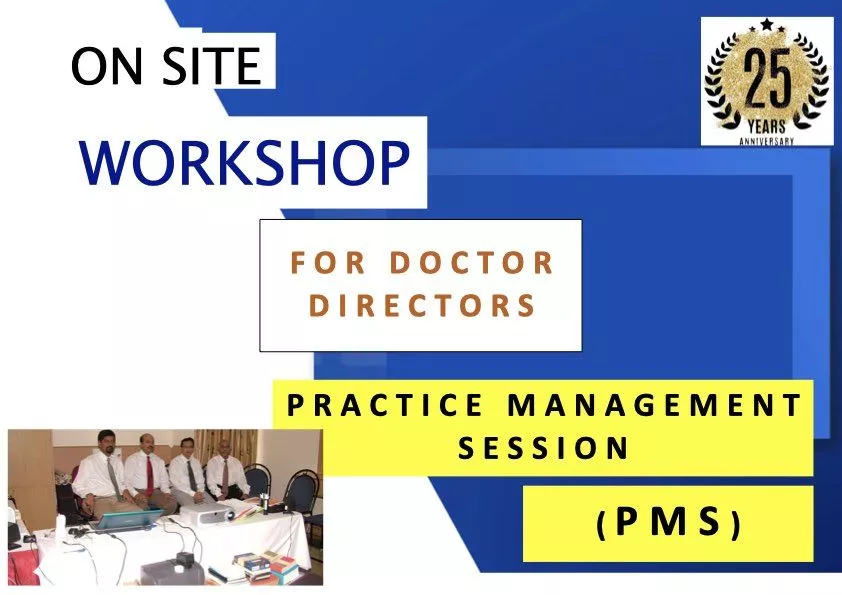 ON SITE

WORKSHOP

25
YEARS
ANNIVERSARY

FOR DOCTOR DIRECTORS

PRACTICE MANAGEMENT SESSION

(PMS)